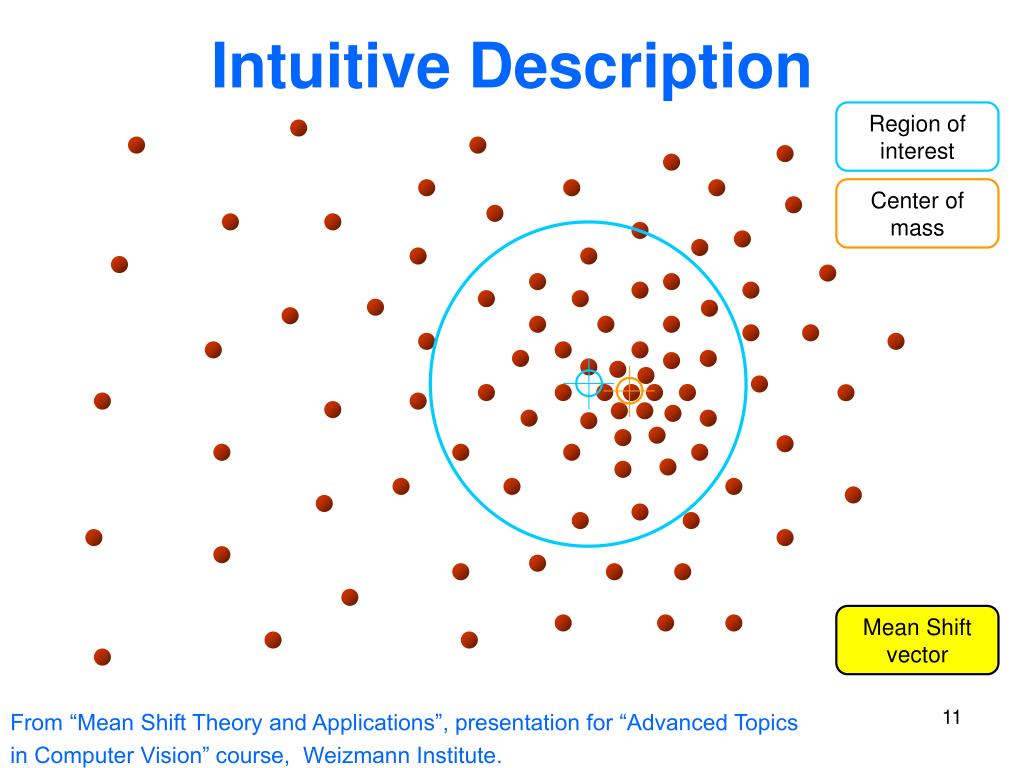 Intuitive Description

Region of interest

Center of mass

Mean Shift vector

From “Mean Shift Theory and Applications”, presentation for “Advanced Topics in Computer Vision” course, Weizmann Institute.

11